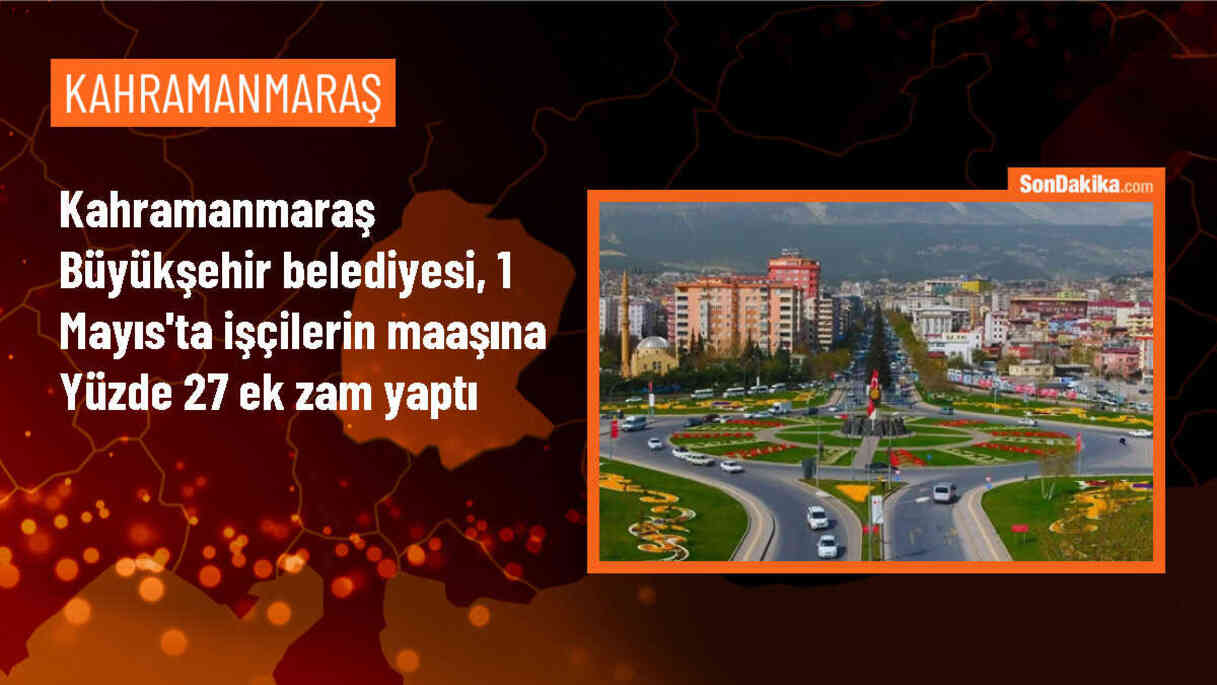 KAHRAMANMARAŞ

Kahramanmaraş Büyükşehir belediyesi, 1 Mayıs'ta işçilerin maaşına Yüzde 27 ek zam yaptı

SonDakika.com